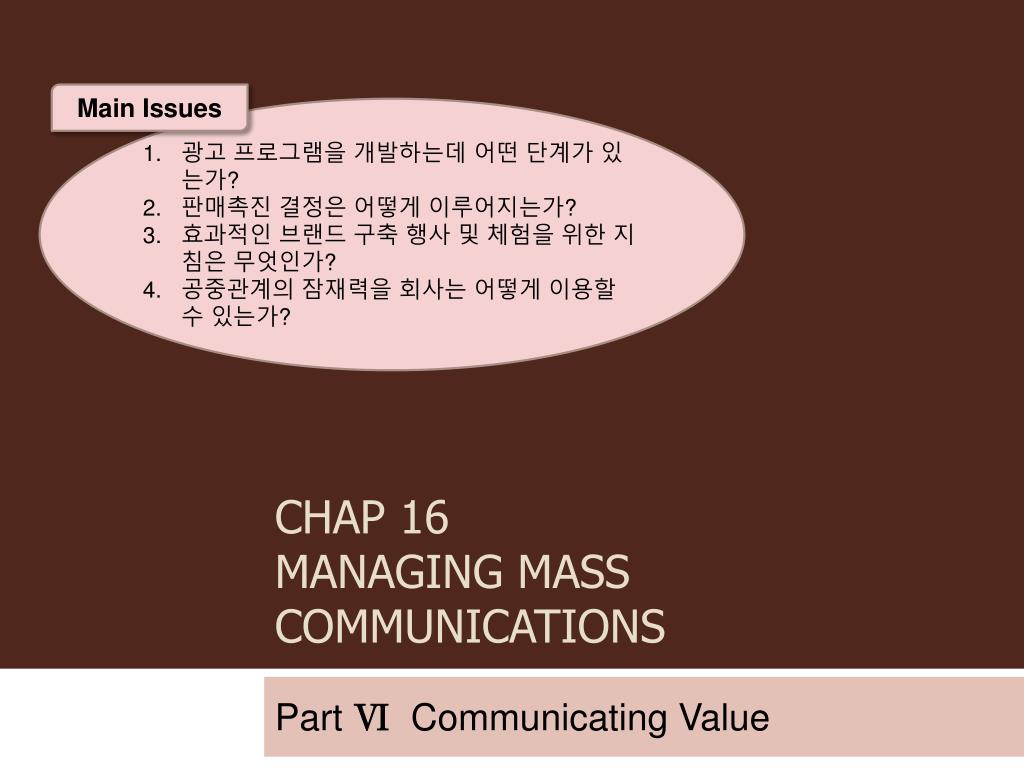 Main Issues

1. 광고 프로그램을 개발하는데 어떤 단계가 있는가?
2. 판매촉진 결정은 어떻게 이루어지는가?
3. 효과적인 브랜드 구축 행사 및 체험을 위한 지침은 무엇인가?
4. 공중관계의 잠재력을 회사는 어떻게 이용할 수 있는가?

CHAP 16
MANAGING MASS COMMUNICATIONS

Part Ⅵ Communicating Value